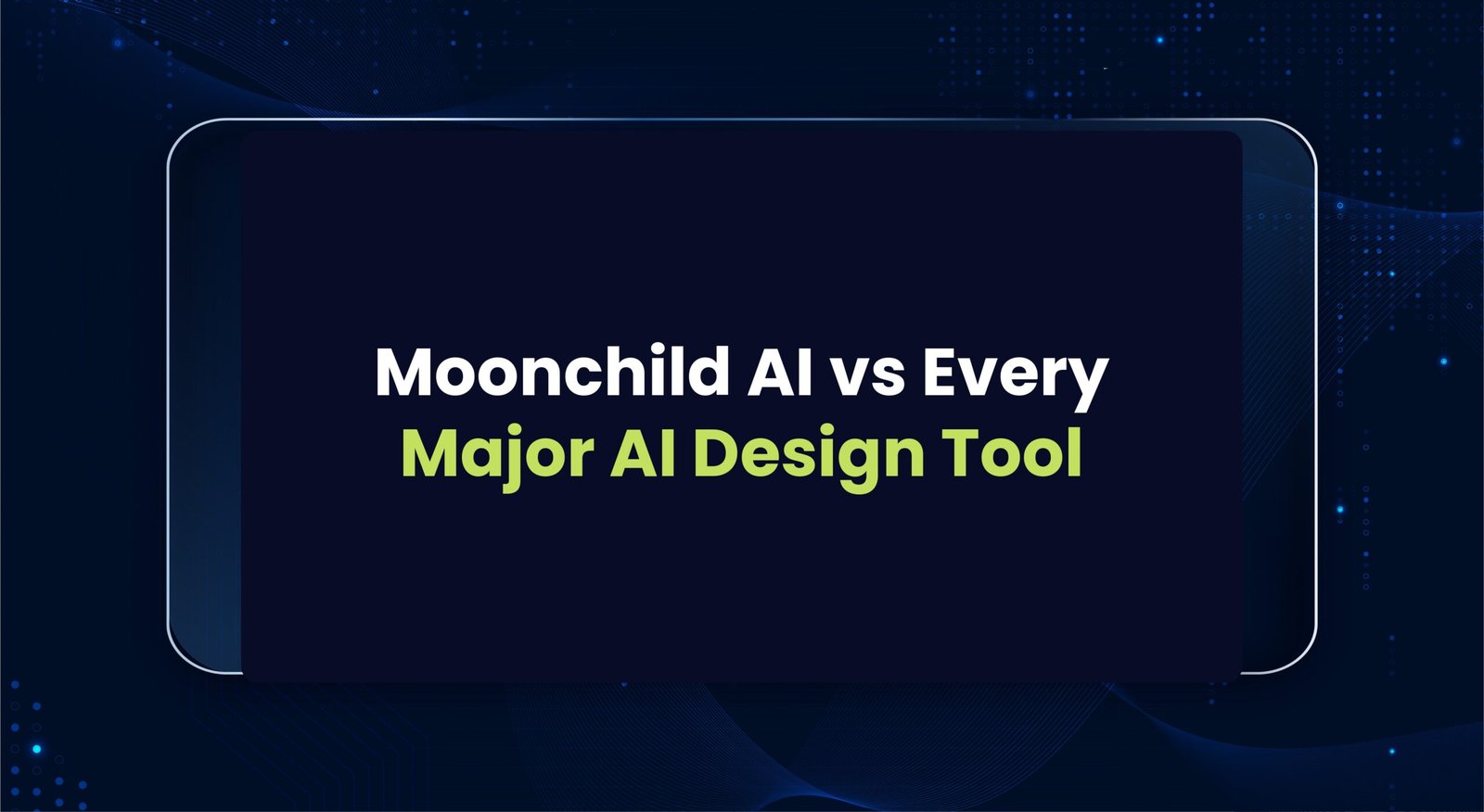 Moonchild AI vs Every
Major AI Design Tool